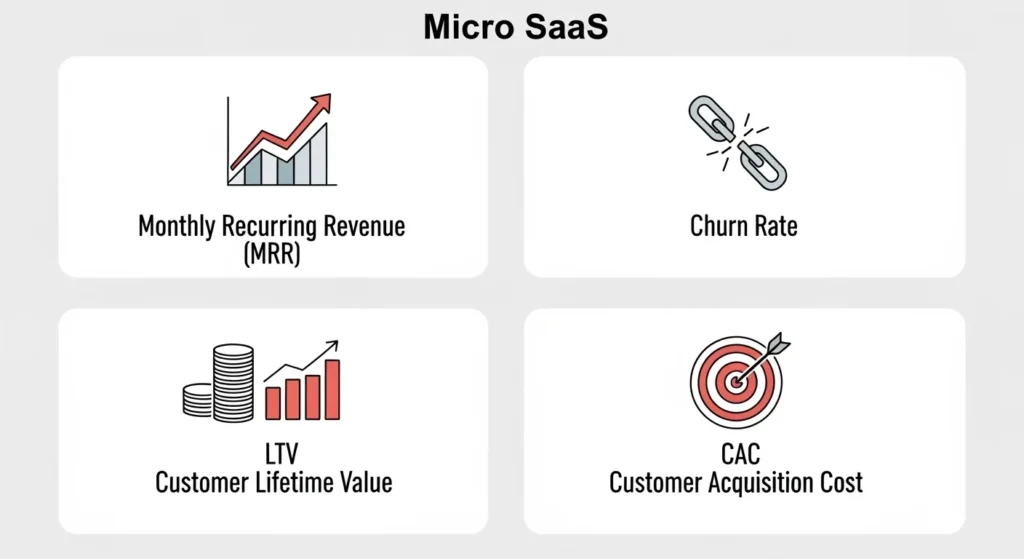 Micro SaaS

Monthly Recurring Revenue (MRR)

Churn Rate

LTV
Customer Lifetime Value

CAC
Customer Acquisition Cost